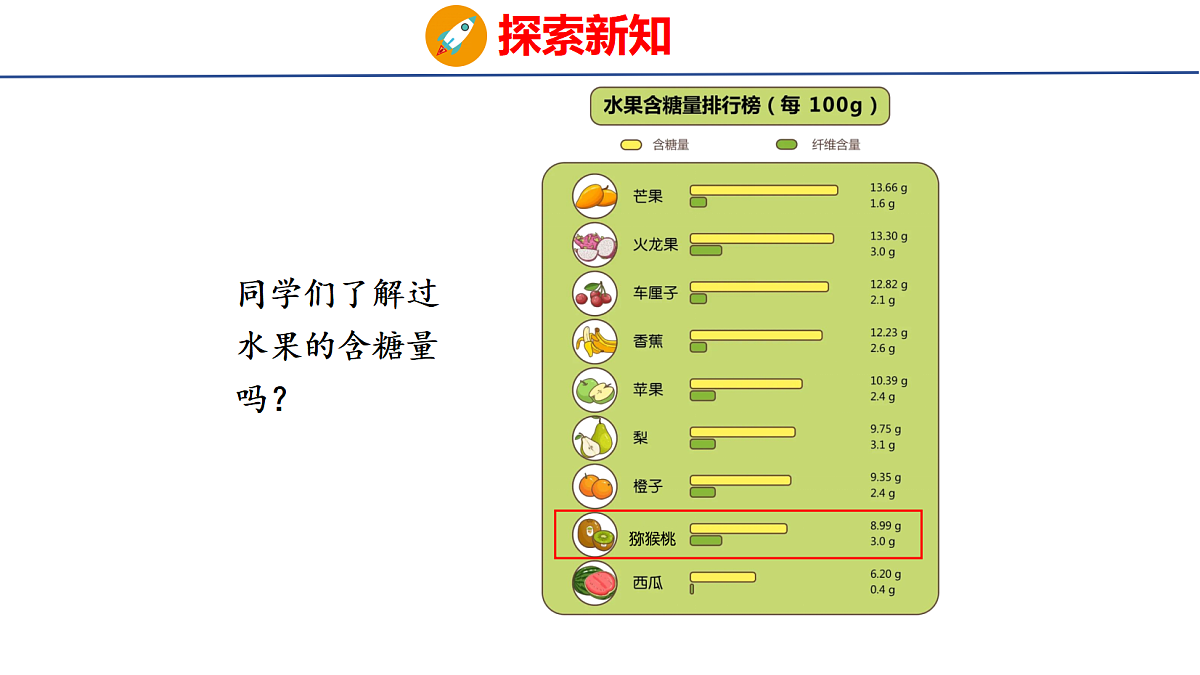 探索新知

同学们了解过水果的含糖量吗？

水果含糖量排行榜（每100g）

含糖量 纤维含量

芒果 13.66 g 1.6 g

火龙果 13.30 g 3.0 g

车厘子 12.82 g 2.1 g

香蕉 12.23 g 2.6 g

苹果 10.39 g 2.4 g

梨 9.75 g 3.1 g

橙子 9.35 g 2.4 g

猕猴桃 8.99 g 3.0 g

西瓜 6.20 g 0.4 g